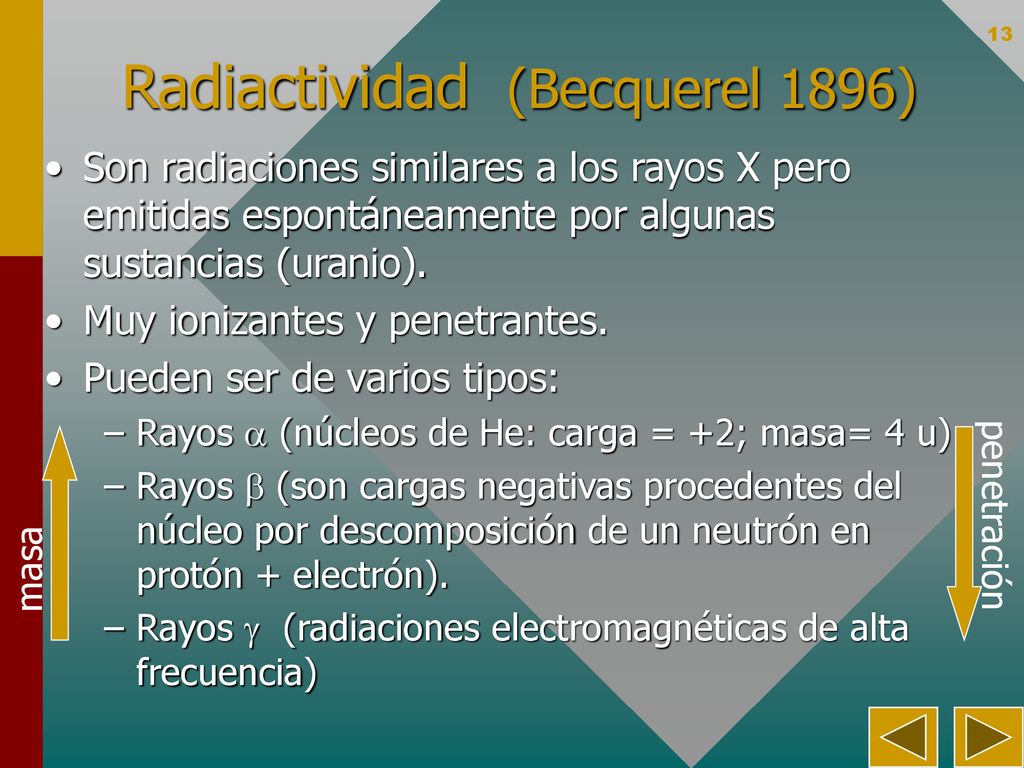 13

Radiactividad (Becquerel 1896)

• Son radiaciones similares a los rayos X pero emitidas espontáneamente por algunas sustancias (uranio).

• Muy ionizantes y penetrantes.

• Pueden ser de varios tipos:

– Rayos $\alpha$ (núcleos de He: carga = +2; masa= 4 u)

– Rayos $\beta$ (son cargas negativas procedentes del núcleo por descomposición de un neutrón en protón + electrón).

– Rayos $\gamma$ (radiaciones electromagnéticas de alta frecuencia)

masa

penetración